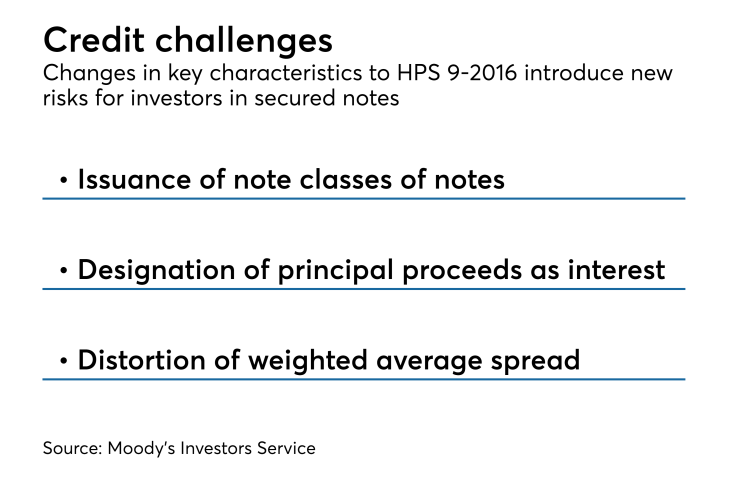 Credit challenges

Changes in key characteristics to HPS 9-2016 introduce new risks for investors in secured notes

• Issuance of note classes of notes

• Designation of principal proceeds as interest

• Distortion of weighted average spread

Source: Moody's Investors Service